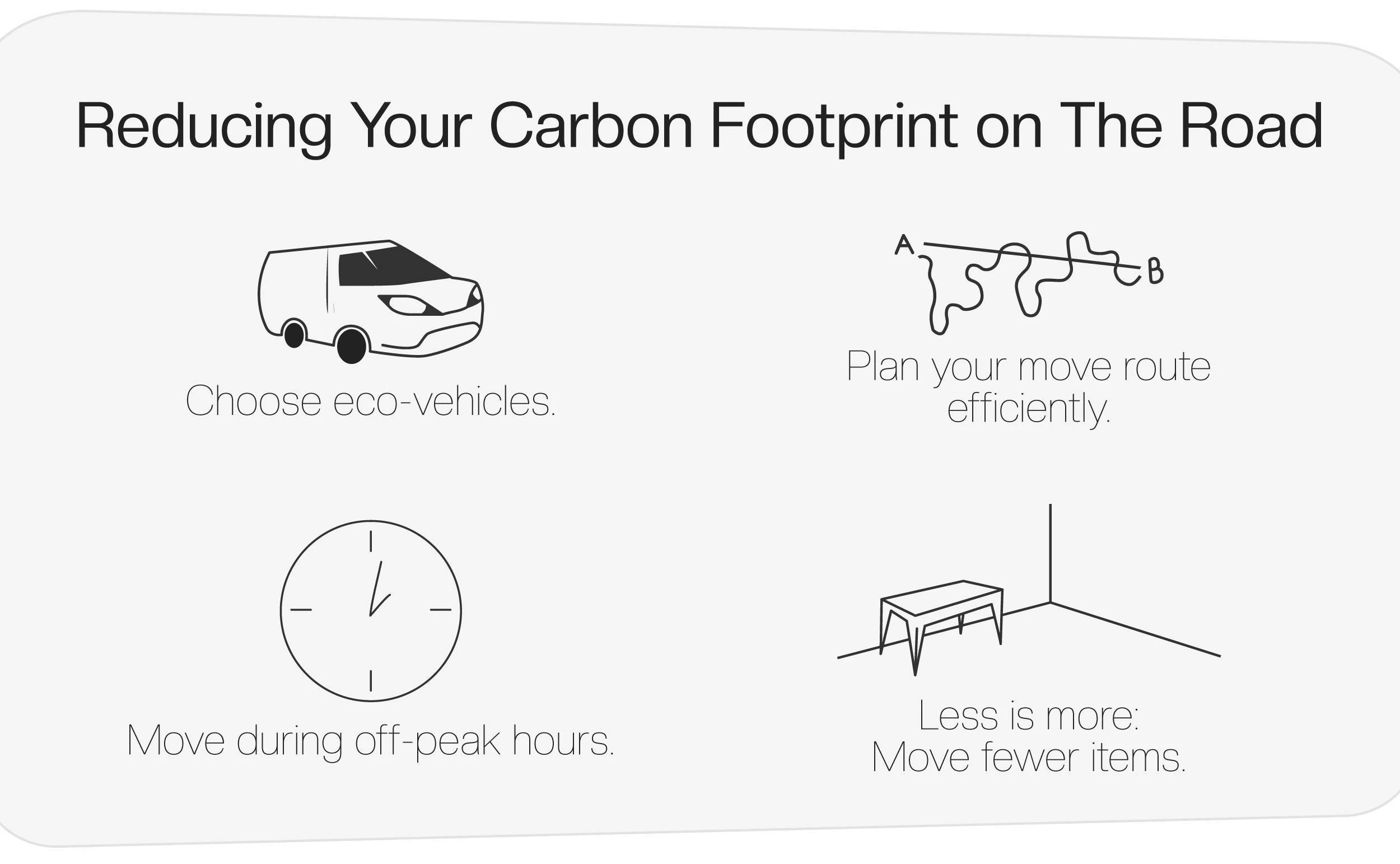 Reducing Your Carbon Footprint on The Road

Choose eco-vehicles.

A

B

Plan your move route efficiently.

Move during off-peak hours.

Less is more:
Move fewer items.